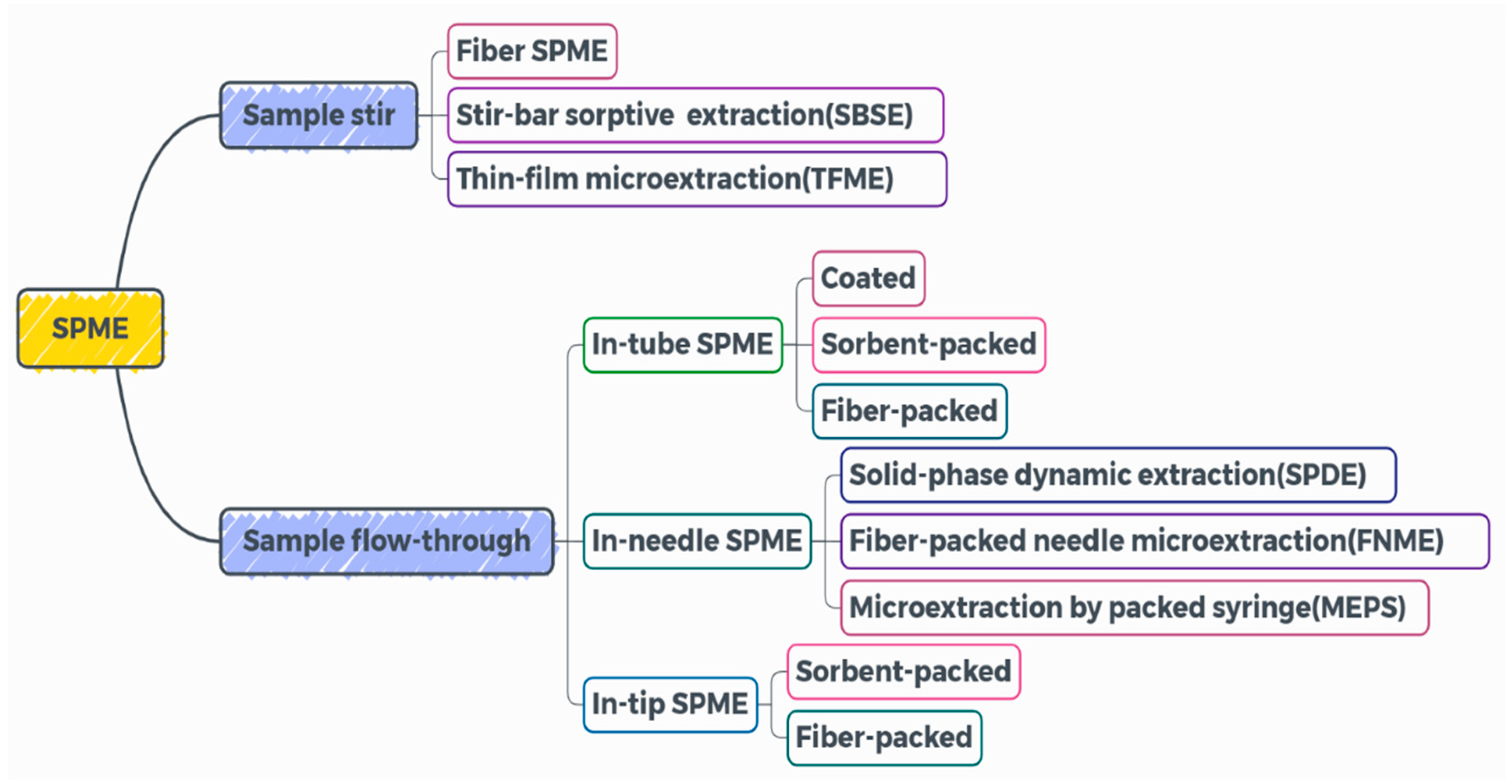 SPME

Sample stir

Fiber SPME

Stir-bar sorptive extraction(SBSE)

Thin-film microextraction(TFME)

Sample flow-through

In-tube SPME

Coated

Sorbent-packed

Fiber-packed

In-needle SPME

Solid-phase dynamic extraction(SPDE)

Fiber-packed needle microextraction(FNME)

Microextraction by packed syringe(MEPS)

In-tip SPME

Sorbent-packed

Fiber-packed